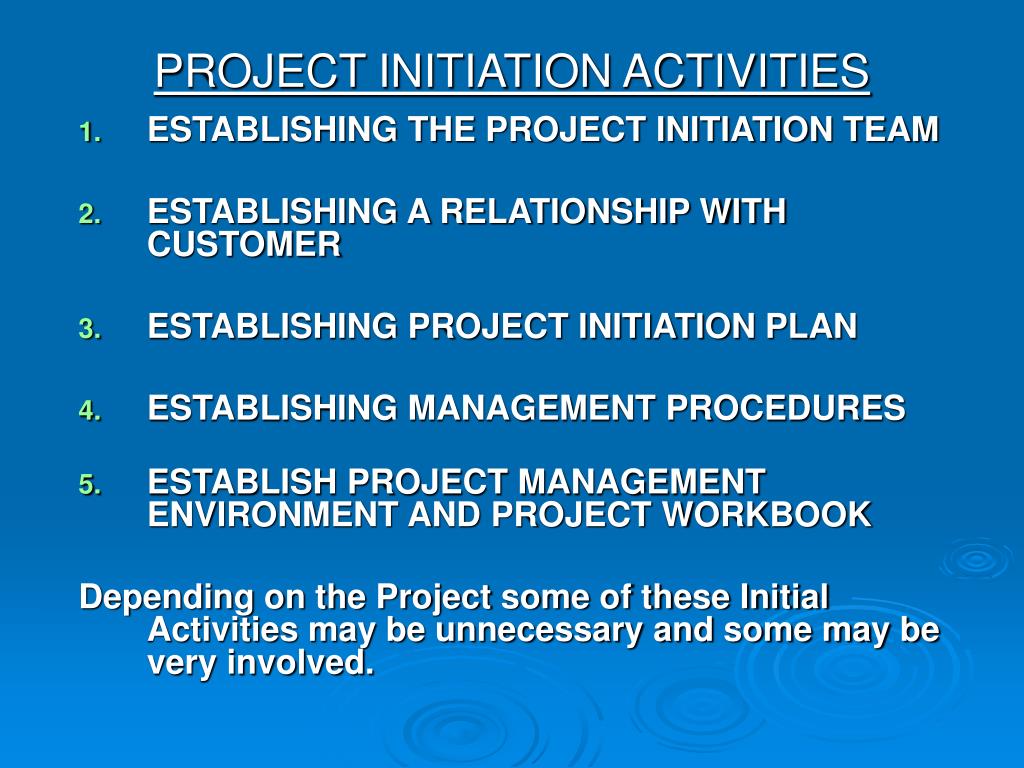 PROJECT INITIATION ACTIVITIES

1. ESTABLISHING THE PROJECT INITIATION TEAM

2. ESTABLISHING A RELATIONSHIP WITH CUSTOMER

3. ESTABLISHING PROJECT INITIATION PLAN

4. ESTABLISHING MANAGEMENT PROCEDURES

5. ESTABLISH PROJECT MANAGEMENT ENVIRONMENT AND PROJECT WORKBOOK

Depending on the Project some of these Initial Activities may be unnecessary and some may be very involved.